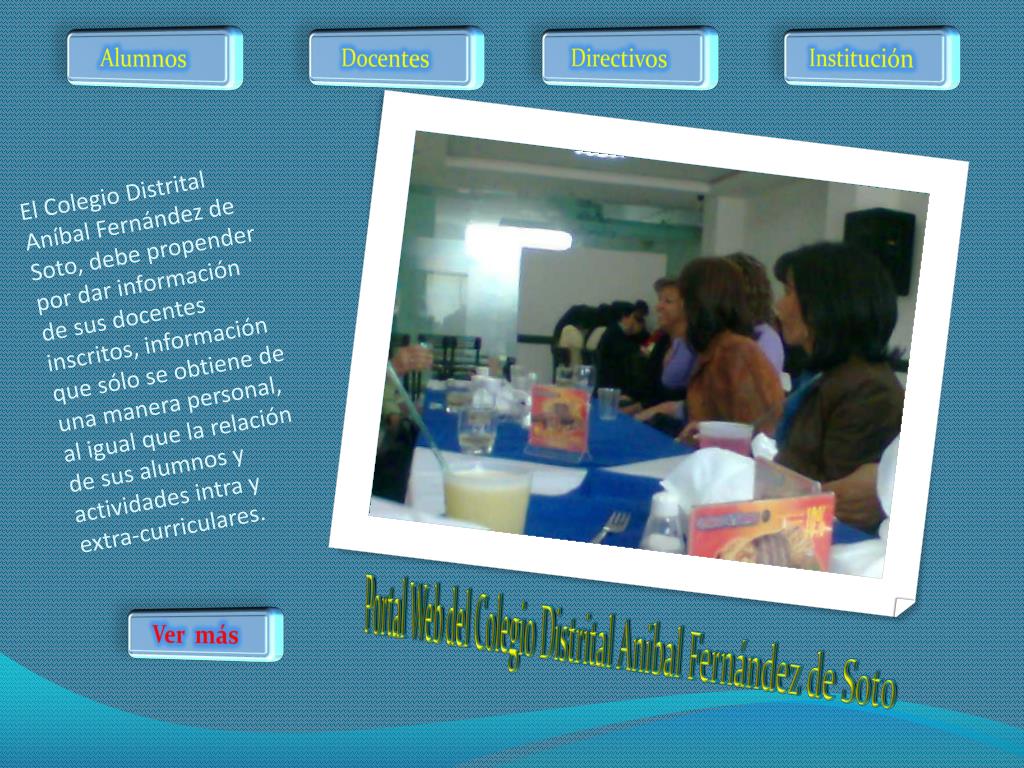 Alumnos

Docentes

Directivos

Institución

El Colegio Distrital Aníbal Fernández de Soto, debe propender por dar información de sus docentes inscritos, información que sólo se obtiene de una manera personal, al igual que la relación de sus alumnos y actividades intra y extra-curriculares.

Ver más

Portal Web del Colegio Distrital Aníbal Fernández de Soto